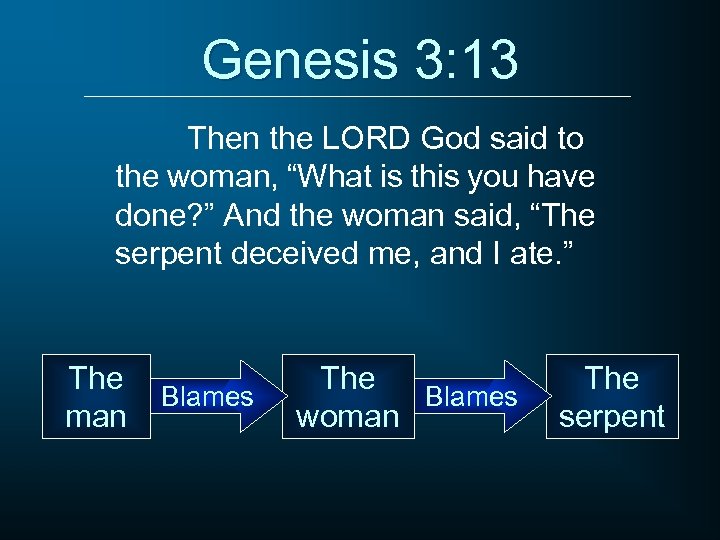 Genesis 3:13

Then the LORD God said to the woman, “What is this you have done?” And the woman said, “The serpent deceived me, and I ate.”

The man

Blames

The woman

Blames

The serpent